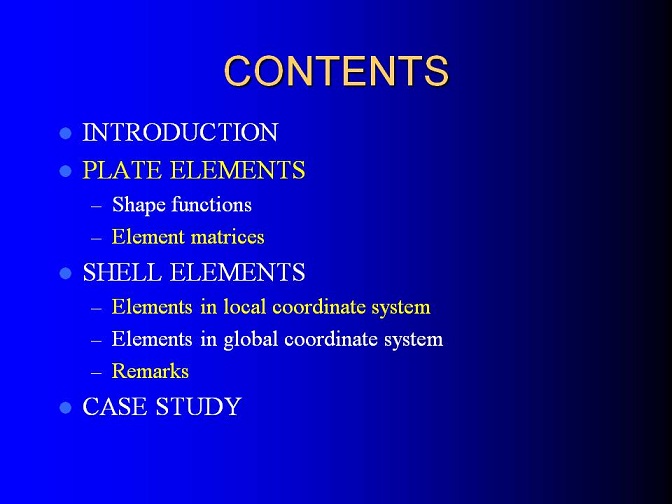 CONTENTS

- INTRODUCTION
- PLATE ELEMENTS
  – Shape functions
  – Element matrices
- SHELL ELEMENTS
  – Elements in local coordinate system
  – Elements in global coordinate system
  – Remarks
- CASE STUDY